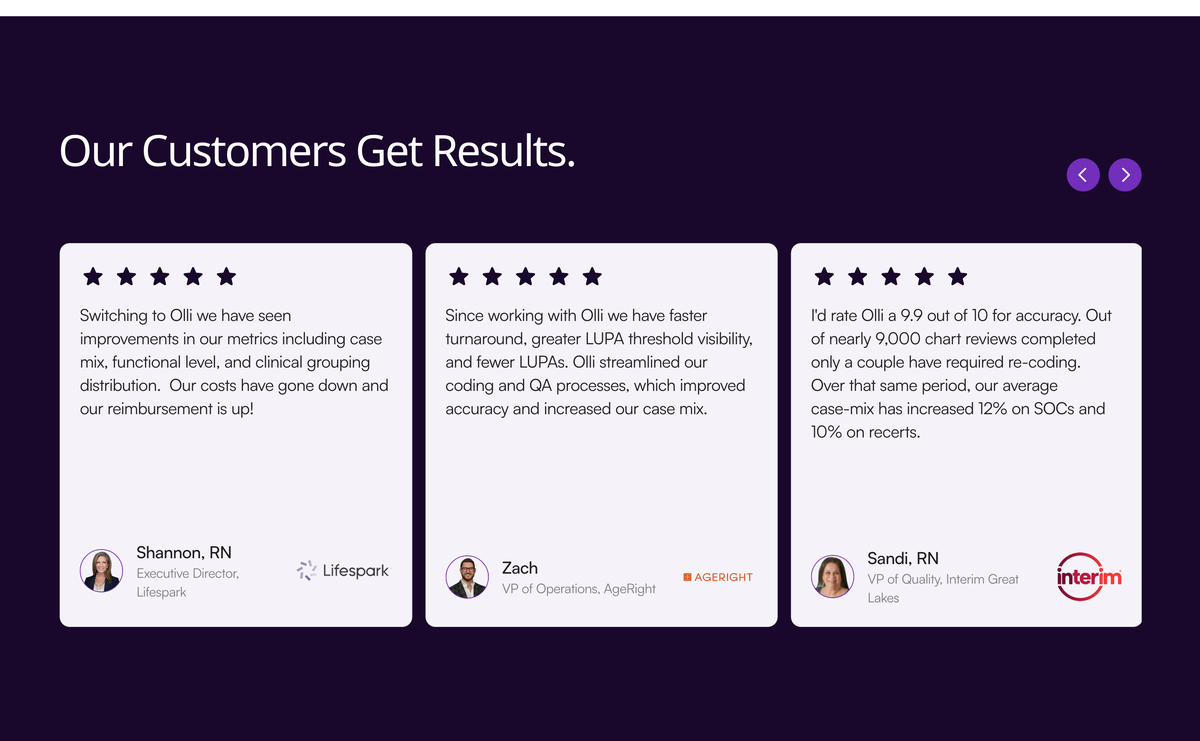 Our Customers Get Results.

Switching to Olli we have seen improvements in our metrics including case mix, functional level, and clinical grouping distribution. Our costs have gone down and our reimbursement is up!

Shannon, RN
Executive Director, Lifespark

Lifespark

Since working with Olli we have faster turnaround, greater LUPA threshold visibility, and fewer LUPAs. Olli streamlined our coding and QA processes, which improved accuracy and increased our case mix.

Zach
VP of Operations, AgeRight

AGERIGHT

I'd rate Olli a 9.9 out of 10 for accuracy. Out of nearly 9,000 chart reviews completed only a couple have required re-coding. Over that same period, our average case-mix has increased 12% on SOCs and 10% on recerts.

Sandi, RN
VP of Quality, Interim Great Lakes

interim